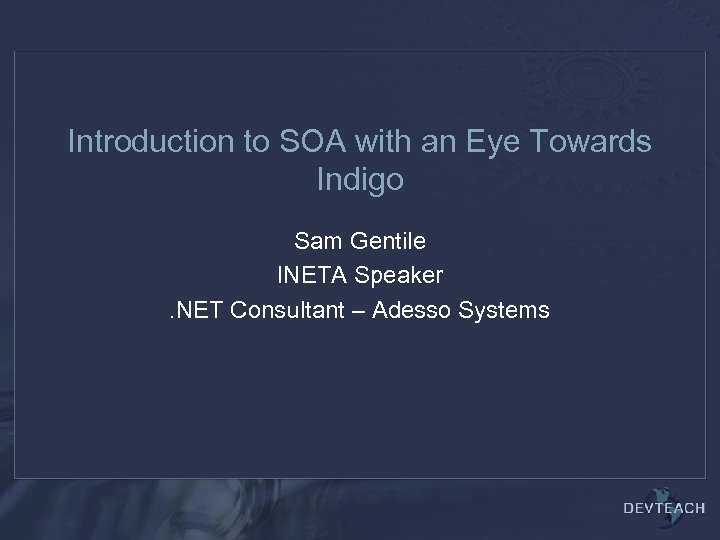 Introduction to SOA with an Eye Towards Indigo

Sam Gentile
INETA Speaker
.NET Consultant – Adesso Systems

DEVTEACH